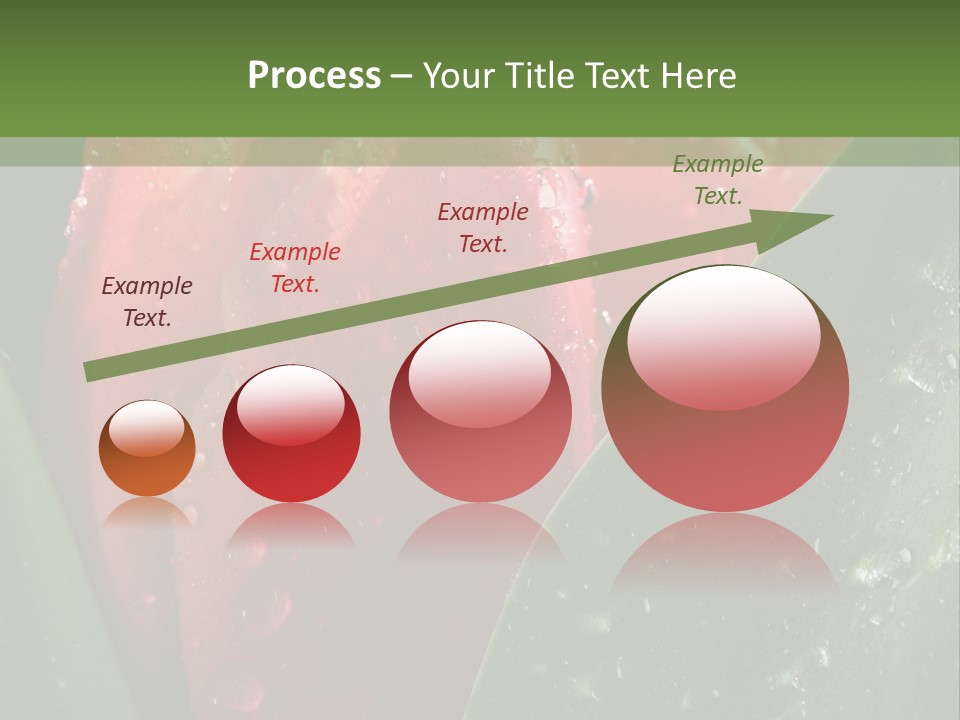 Process – Your Title Text Here

Example Text.

Example Text.

Example Text.

Example Text.